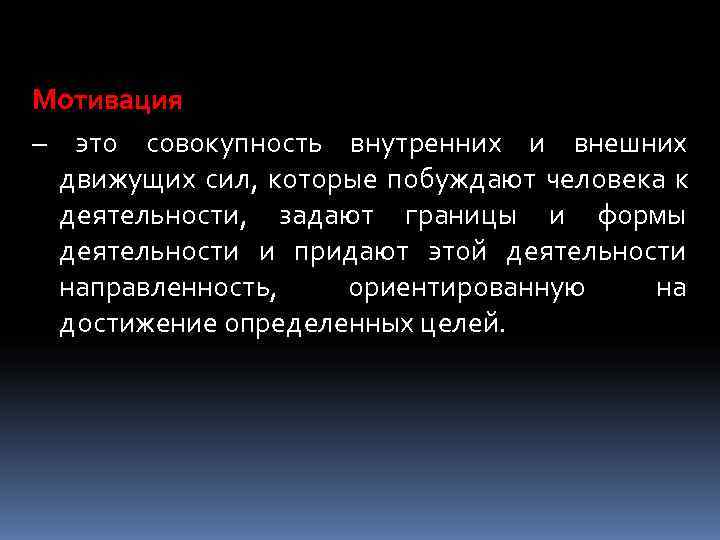 Мотивация

– это совокупность внутренних и внешних движущих сил, которые побуждают человека к деятельности, задают границы и формы деятельности и придают этой деятельности направленность, ориентированную на достижение определенных целей.